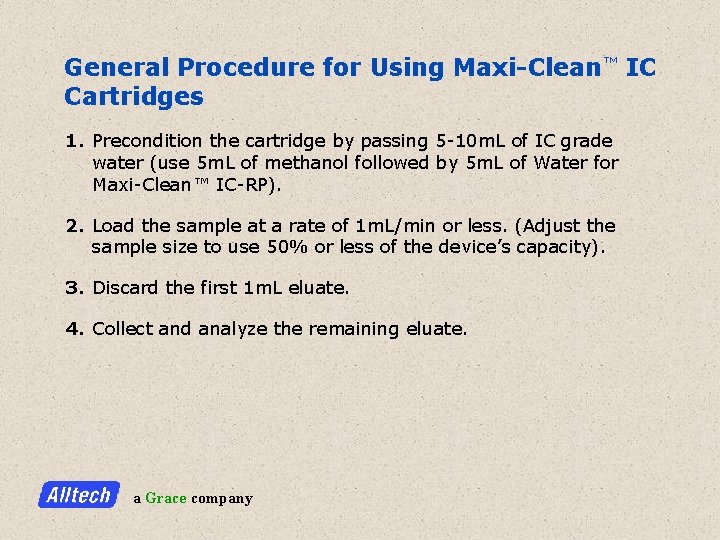 General Procedure for Using Maxi-Clean™ IC Cartridges

1. Precondition the cartridge by passing 5-10mL of IC grade water (use 5mL of methanol followed by 5mL of Water for Maxi-Clean™ IC-RP).

2. Load the sample at a rate of 1mL/min or less. (Adjust the sample size to use 50% or less of the device's capacity).

3. Discard the first 1mL eluate.

4. Collect and analyze the remaining eluate.

Alltech a Grace company